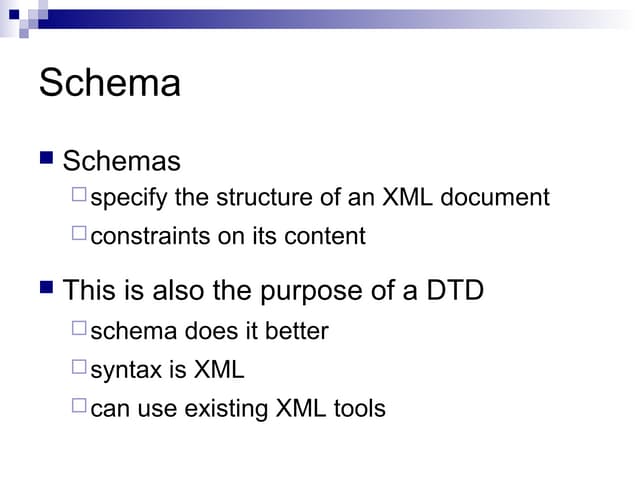 Schema

Schemas

specify the structure of an XML document

constraints on its content

This is also the purpose of a DTD

schema does it better

syntax is XML

can use existing XML tools